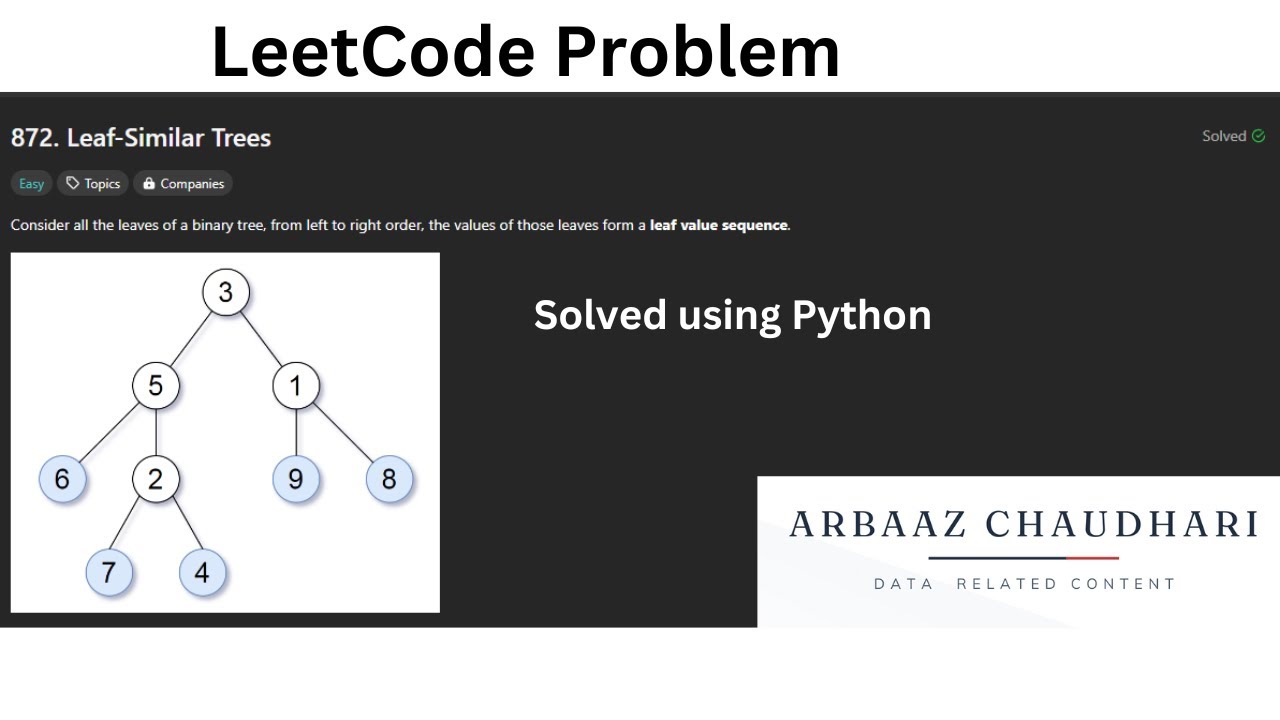 LeetCode Problem

872. Leaf-Similar Trees

Solved

Easy Topics Companies

Consider all the leaves of a binary tree, from left to right order, the values of those leaves form a **leaf value sequence**.

3
5 1
6 2 9 8
7 4

Solved using Python

ARBAAZ CHAUDHARI
DATA RELATED CONTENT